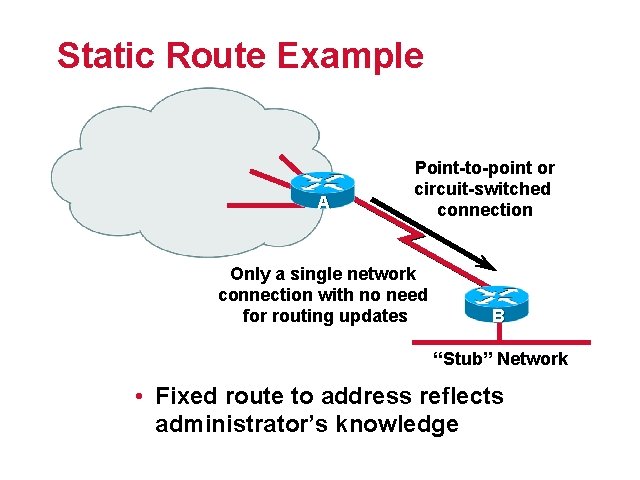 Static Route Example

A

Point-to-point or circuit-switched connection

Only a single network connection with no need for routing updates

B

“Stub” Network

• Fixed route to address reflects administrator’s knowledge